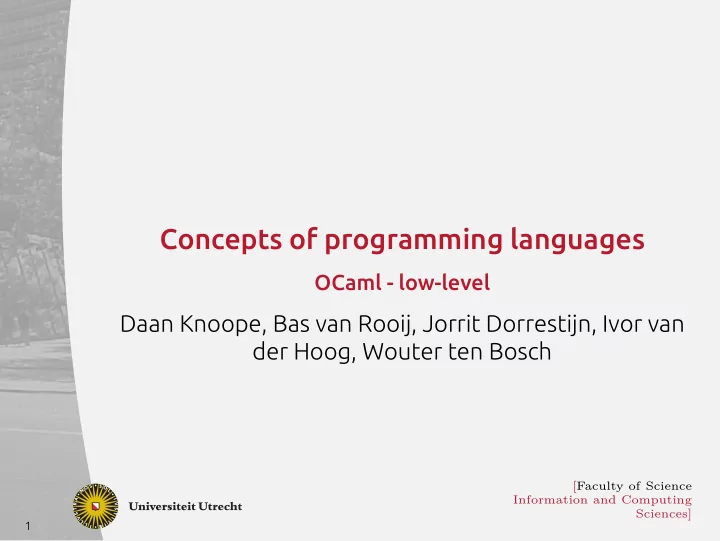 Concepts of programming languages

OCaml - low-level

Daan Knoope, Bas van Rooij, Jorrit Dorrestijn, Ivor van der Hoog, Wouter ten Bosch

Universiteit Utrecht

[Faculty of Science
Information and Computing Sciences]

1